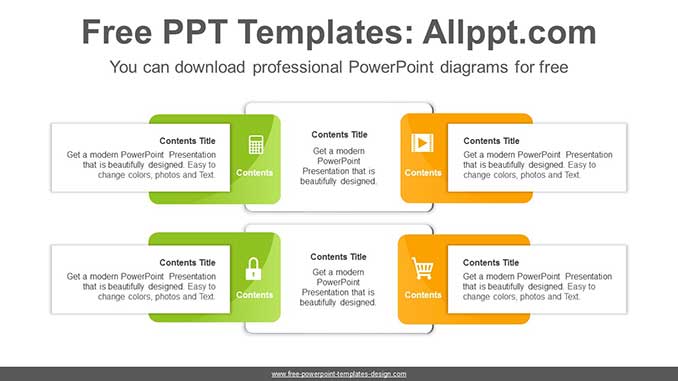 Free PPT Templates: Allppt.com

You can download professional PowerPoint diagrams for free

Contents Title
Get a modern PowerPoint Presentation that is beautifully designed. Easy to change colors, photos and Text.

Contents

Contents Title
Get a modern PowerPoint Presentation that is beautifully designed.

Contents

Contents Title
Get a modern PowerPoint Presentation that is beautifully designed. Easy to change colors, photos and Text.

Contents Title
Get a modern PowerPoint Presentation that is beautifully designed. Easy to change colors, photos and Text.

Contents

Contents Title
Get a modern PowerPoint Presentation that is beautifully designed.

Contents

Contents Title
Get a modern PowerPoint Presentation that is beautifully designed. Easy to change colors, photos and Text.

www.free-powerpoint-templates-design.com